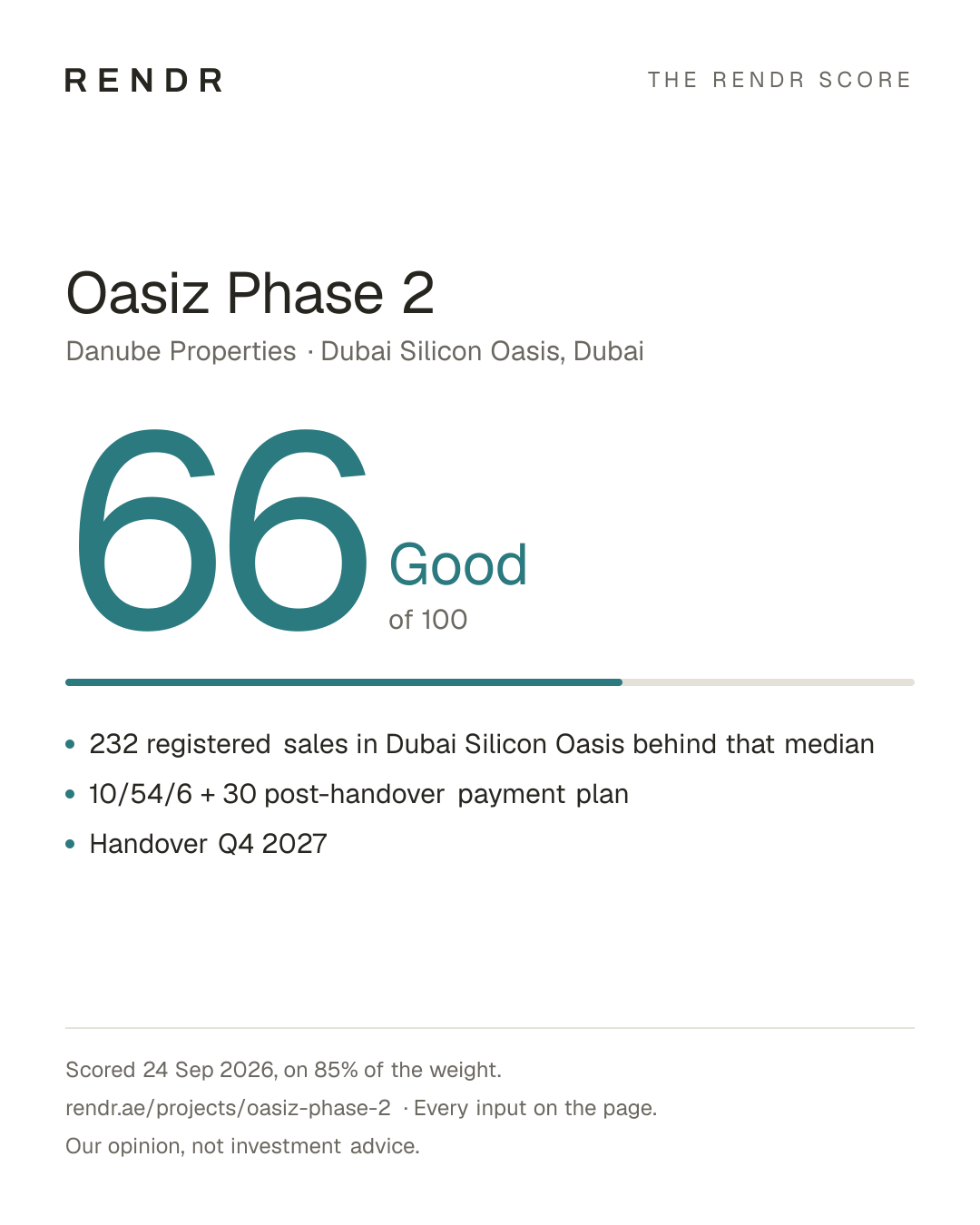 RENDR

THE RENDR SCORE

Oasiz Phase 2

Danube Properties · Dubai Silicon Oasis, Dubai

66

Good

of 100

• 232 registered sales in Dubai Silicon Oasis behind that median
• 10/54/6 + 30 post-handover payment plan
• Handover Q4 2027

Scored 24 Sep 2026, on 85% of the weight.

rendr.ae/projects/oasiz-phase-2 · Every input on the page.

Our opinion, not investment advice.